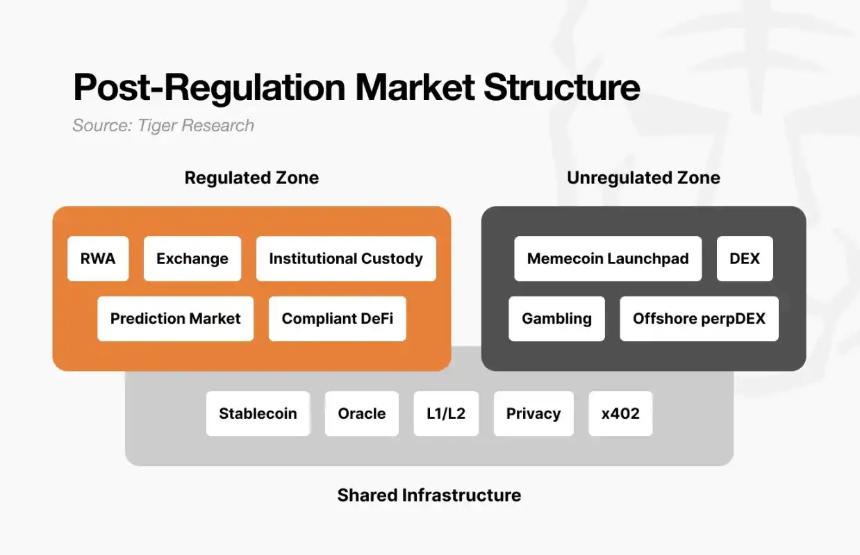 Post-Regulation Market Structure

Source: Tiger Research

Regulated Zone

RWA

Exchange

Institutional Custody

Prediction Market

Compliant DeFi

Unregulated Zone

Memecoin Launchpad

DEX

Gambling

Offshore perpDEX

Stablecoin

Oracle

L1/L2

Privacy

x402

Shared Infrastructure